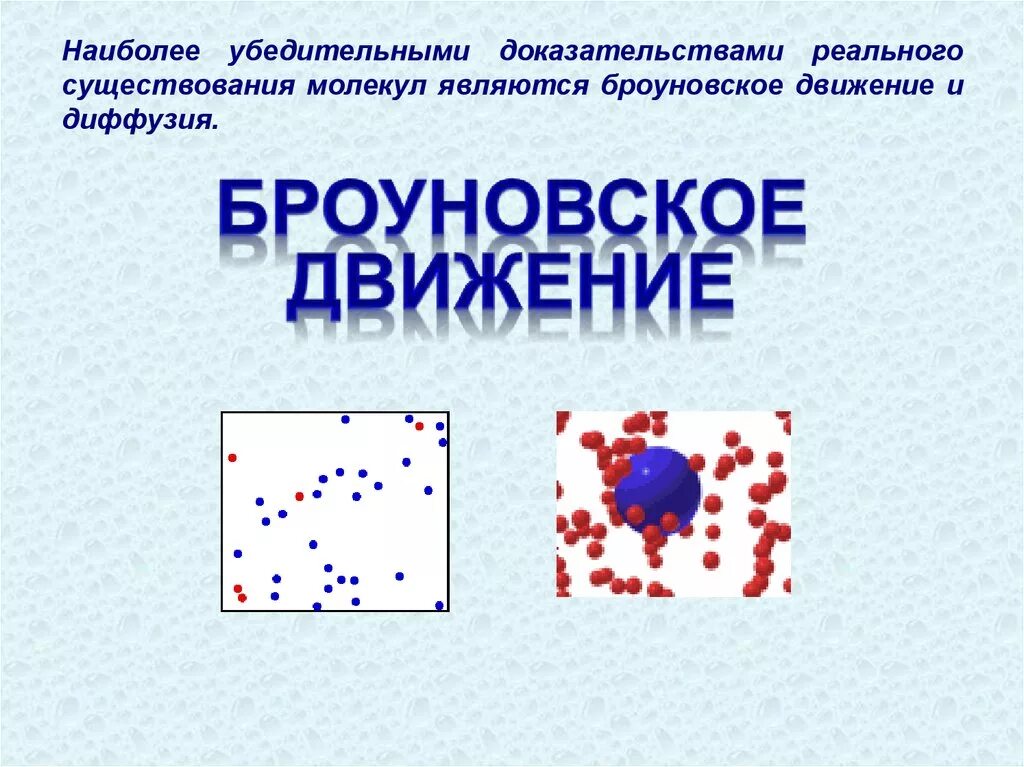 Наиболее убедительными доказательствами реального существования молекул являются броуновское движение и диффузия.

БРОУНОВСКОЕ ДВИЖЕНИЕ